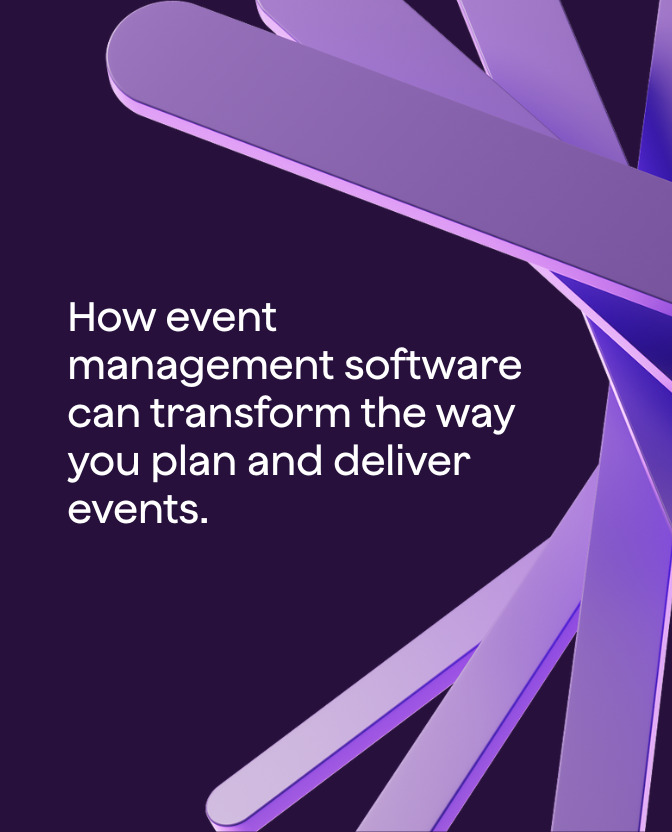 How event management software can transform the way you plan and deliver events.